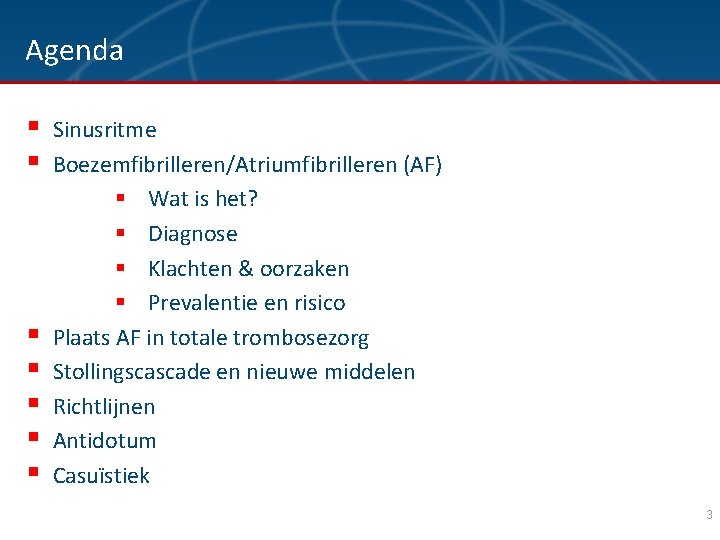 Agenda

- Sinusritme
- Boezemfibrilleren/Atriumfibrilleren (AF)
    - Wat is het?
    - Diagnose
    - Klachten & oorzaken
    - Prevalentie en risico
- Plaats AF in totale trombosezorg
- Stollingscascade en nieuwe middelen
- Richtlijnen
- Antidotum
- Casuïstiek

3